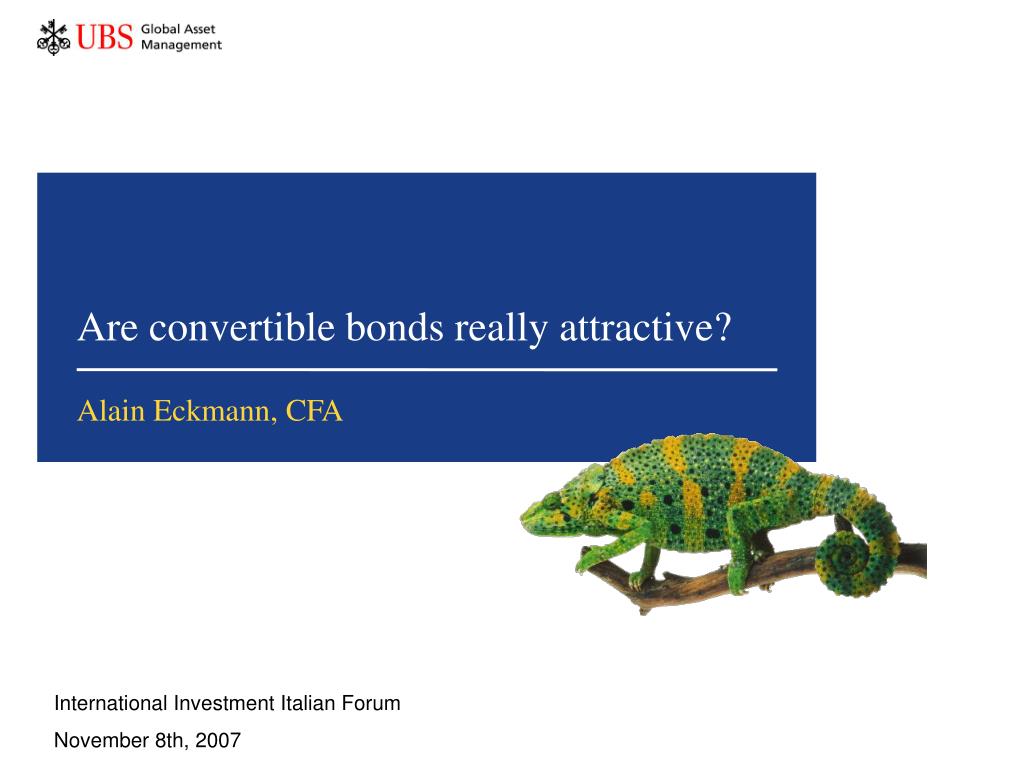 UBS Global Asset Management

Are convertible bonds really attractive?

Alain Eckmann, CFA

International Investment Italian Forum

November 8th, 2007